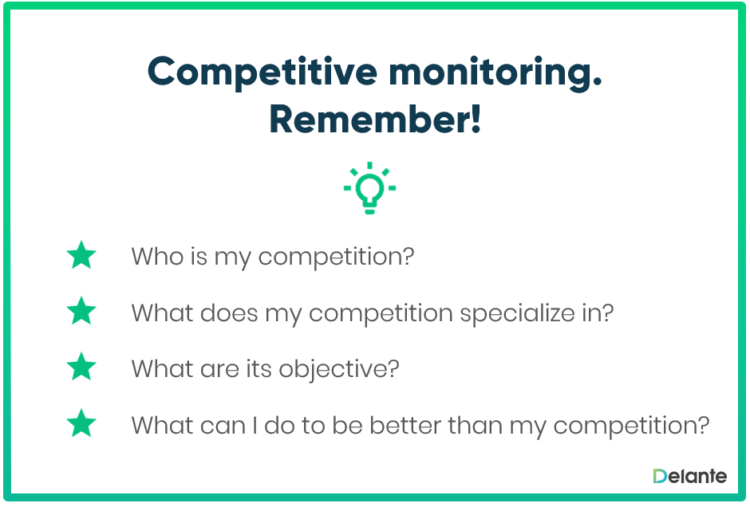 Competitive monitoring. Remember!

Who is my competition?

What does my competition specialize in?

What are its objective?

What can I do to be better than my competition?

Delante